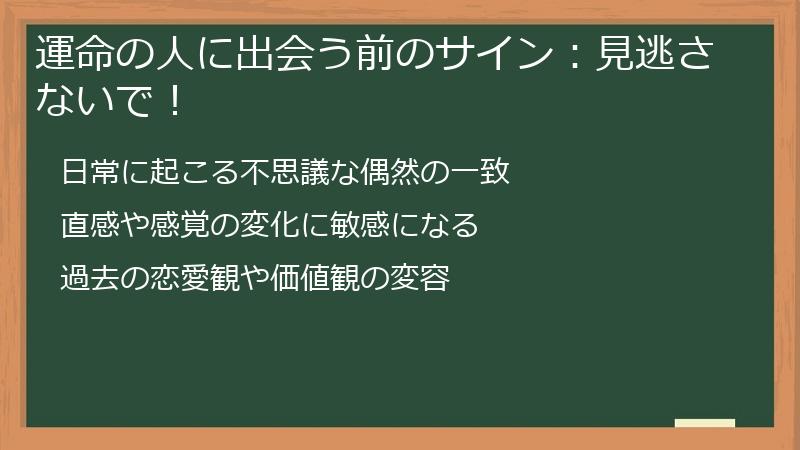 運命の人に出会う前のサイン：見逃さないで！

日常に起こる不思議な偶然の一致

直感や感覚の変化に敏感になる

過去の恋愛観や価値観の変容